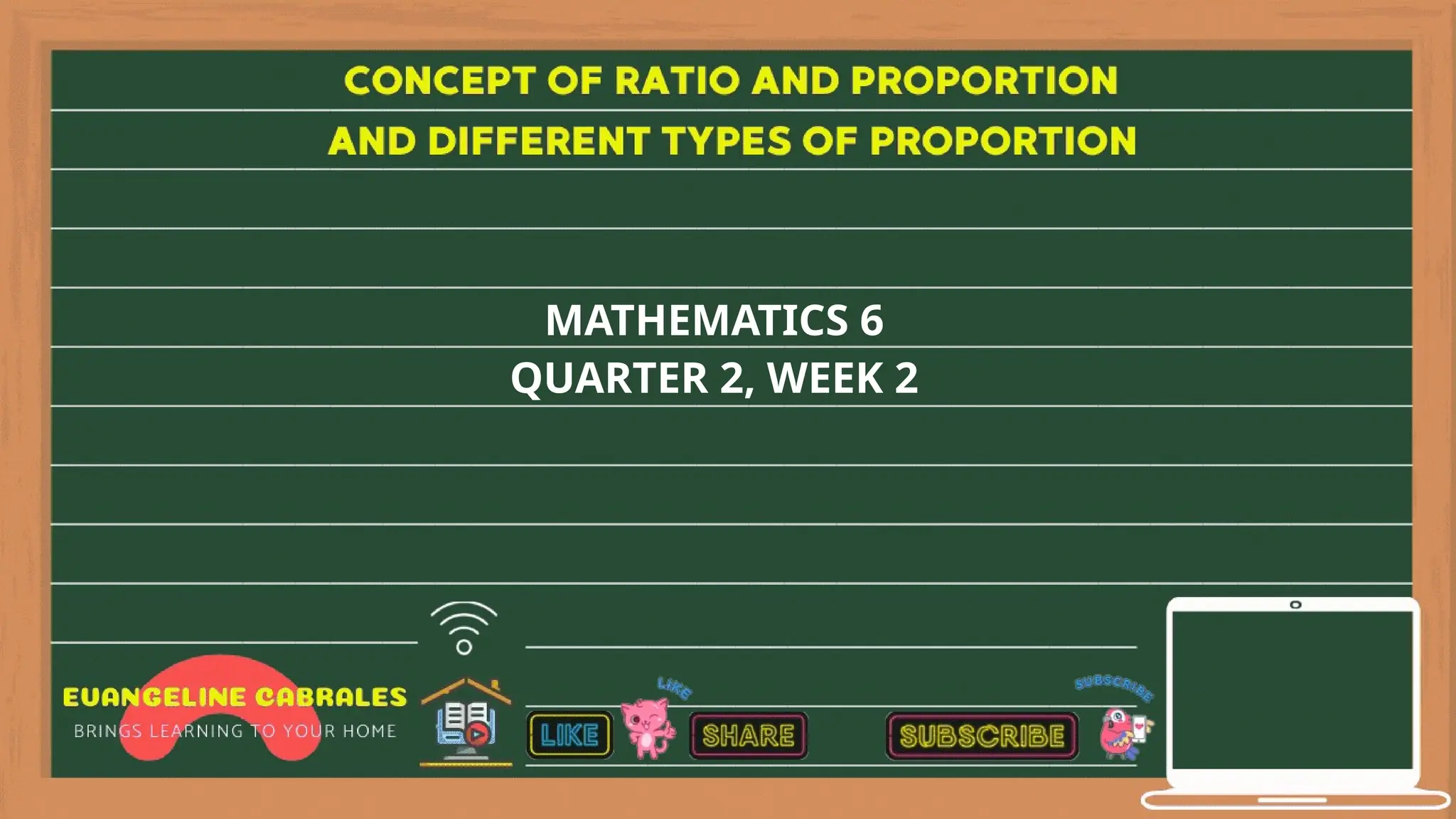 CONCEPT OF RATIO AND PROPORTION
AND DIFFERENT TYPES OF PROPORTION

MATHEMATICS 6
QUARTER 2, WEEK 2

EVANGELINE CABRALES
BRINGS LEARNING TO YOUR HOME

LIKE

LIKE

SHARE

SUBSCRIBE

SUBSCRIBE